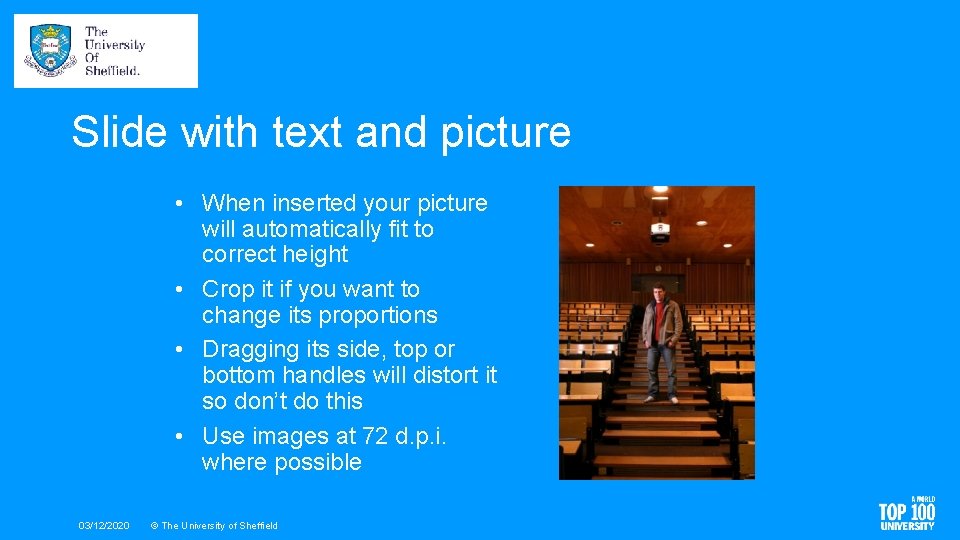 The University Of Sheffield.

Slide with text and picture

• When inserted your picture will automatically fit to correct height
• Crop it if you want to change its proportions
• Dragging its side, top or bottom handles will distort it so don't do this
• Use images at 72 d.p.i. where possible

03/12/2020 © The University of Sheffield

A WORLD TOP 100 UNIVERSITY